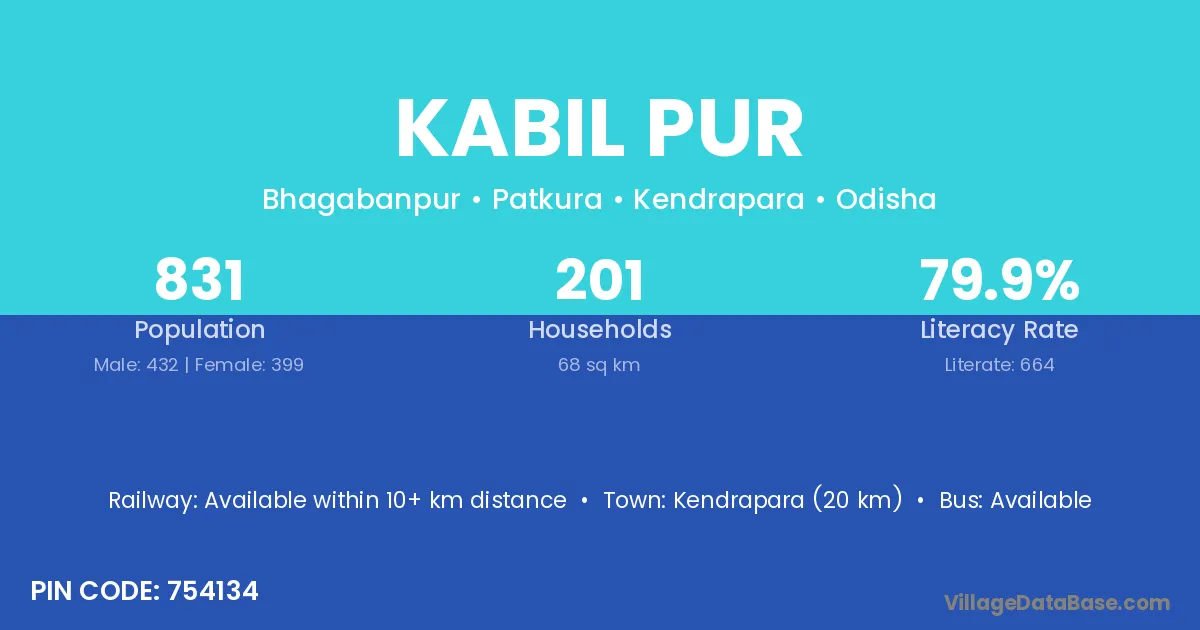 KABIL PUR

Bhagabanpur • Patkura • Kendrapara • Odisha

831
Population
Male: 432 | Female: 399

201
Households
68 sq km

79.9%
Literacy Rate
Literate: 664

Railway: Available within 10+ km distance • Town: Kendrapara (20 km) • Bus: Available

PIN CODE: 754134

VillageDataBase.com